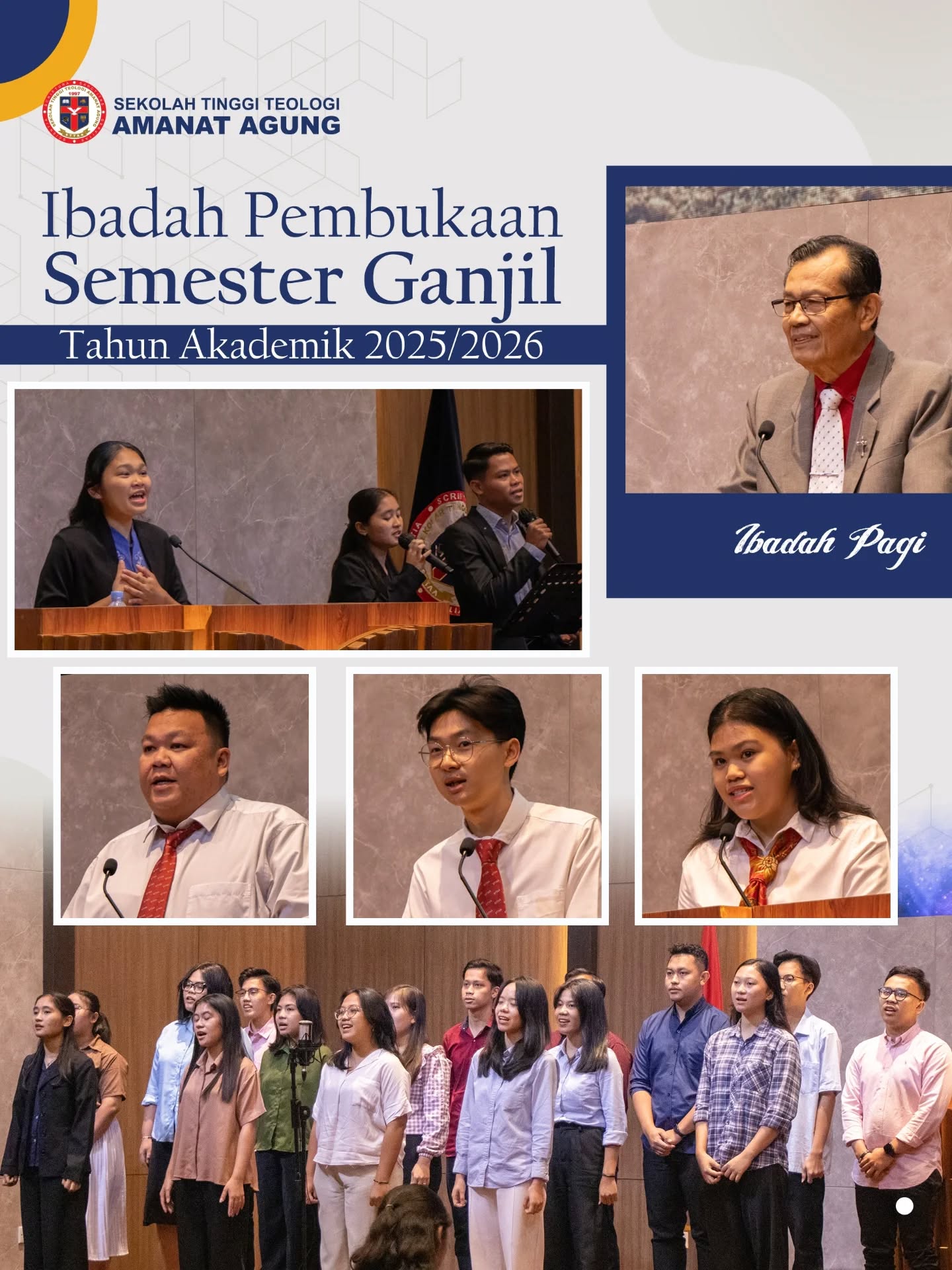 SEKOLAH TINGGI TEOLOGI
AMANAT AGUNG

Ibadah Pembukaan
Semester Ganjil
Tahun Akademik 2025/2026

Ibadah Pagi